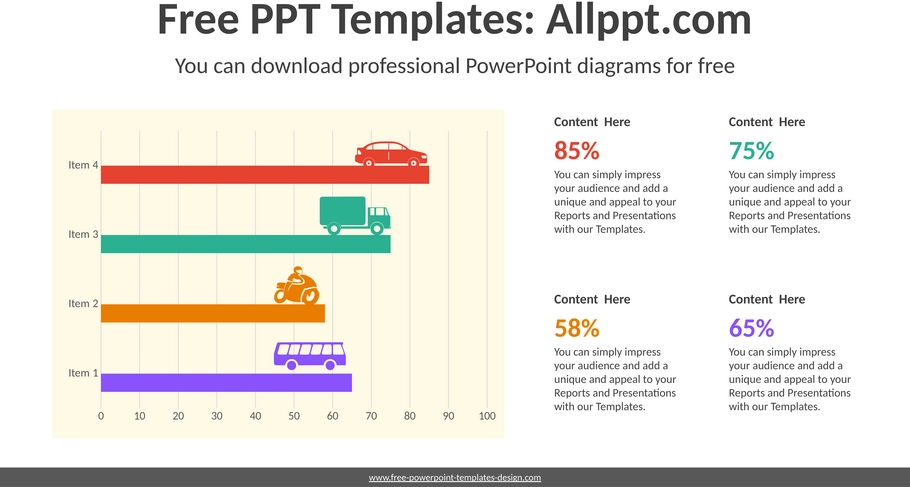 Free PPT Templates: Allppt.com

You can download professional PowerPoint diagrams for free

Item 4

Item 3

Item 2

Item 1

0 10 20 30 40 50 60 70 80 90 100

Content Here

85%

You can simply impress your audience and add a unique and appeal to your Reports and Presentations with our Templates.

Content Here

75%

You can simply impress your audience and add a unique and appeal to your Reports and Presentations with our Templates.

Content Here

58%

You can simply impress your audience and add a unique and appeal to your Reports and Presentations with our Templates.

Content Here

65%

You can simply impress your audience and add a unique and appeal to your Reports and Presentations with our Templates.

www.free-powerpoint-templates-design.com